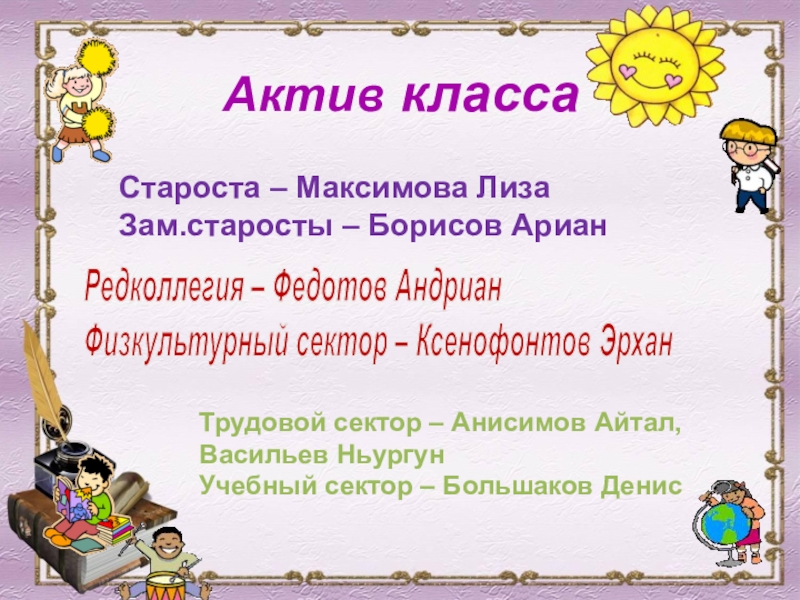 Актив класса

Староста – Максимова Лиза
Зам.старосты – Борисов Ариан

Редколлегия – Федотов Андриан
Физкультурный сектор – Ксенофонтов Эрхан

Трудовой сектор – Анисимов Айтал, Васильев Ньургун
Учебный сектор – Большаков Денис